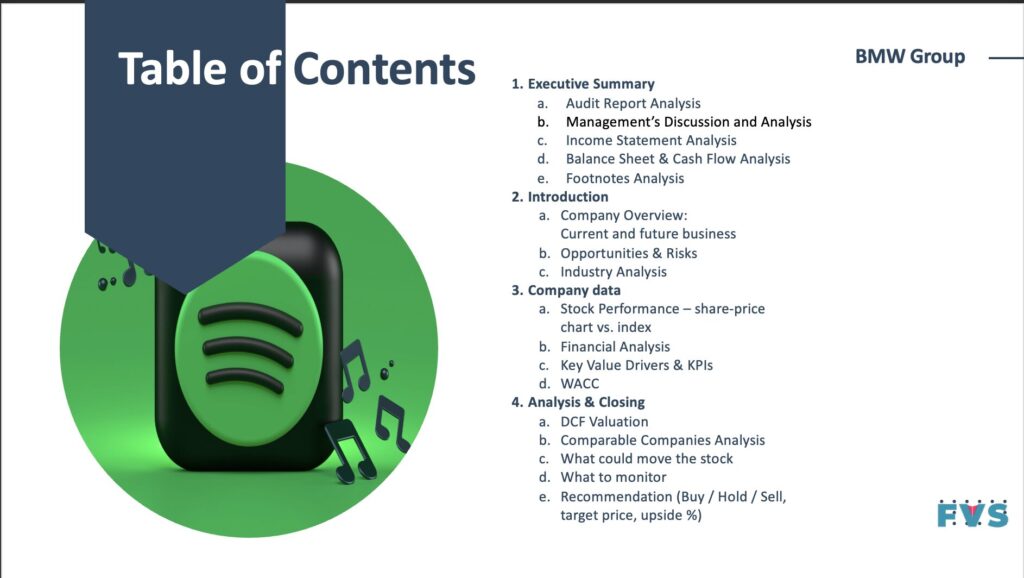 Table of Contents

BMW Group

1. Executive Summary
a. Audit Report Analysis
b. Management's Discussion and Analysis
c. Income Statement Analysis
d. Balance Sheet & Cash Flow Analysis
e. Footnotes Analysis
2. Introduction
a. Company Overview: Current and future business
b. Opportunities & Risks
c. Industry Analysis
3. Company data
a. Stock Performance – share-price chart vs. index
b. Financial Analysis
c. Key Value Drivers & KPIs
d. WACC
4. Analysis & Closing
a. DCF Valuation
b. Comparable Companies Analysis
c. What could move the stock
d. What to monitor
e. Recommendation (Buy / Hold / Sell, target price, upside %)

FVS